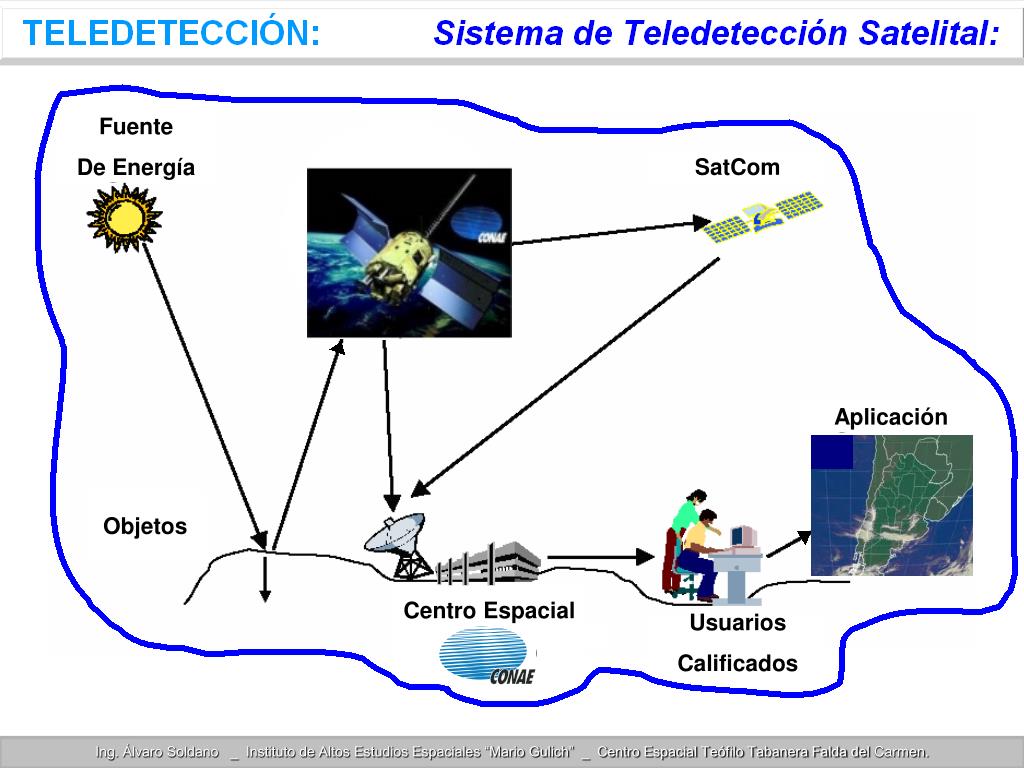 TELEDETECCIÓN: Sistema de Teledetección Satelital:

Fuente

De Energía

CONAE

SatCom

Aplicación

Objetos

Centro Espacial

CONAE

Usuarios

Calificados

Ing. Álvaro Soldano _ Instituto de Altos Estudios Espaciales "Mario Gulich" _ Centro Espacial Teófilo Tabanera Falda del Carmen.